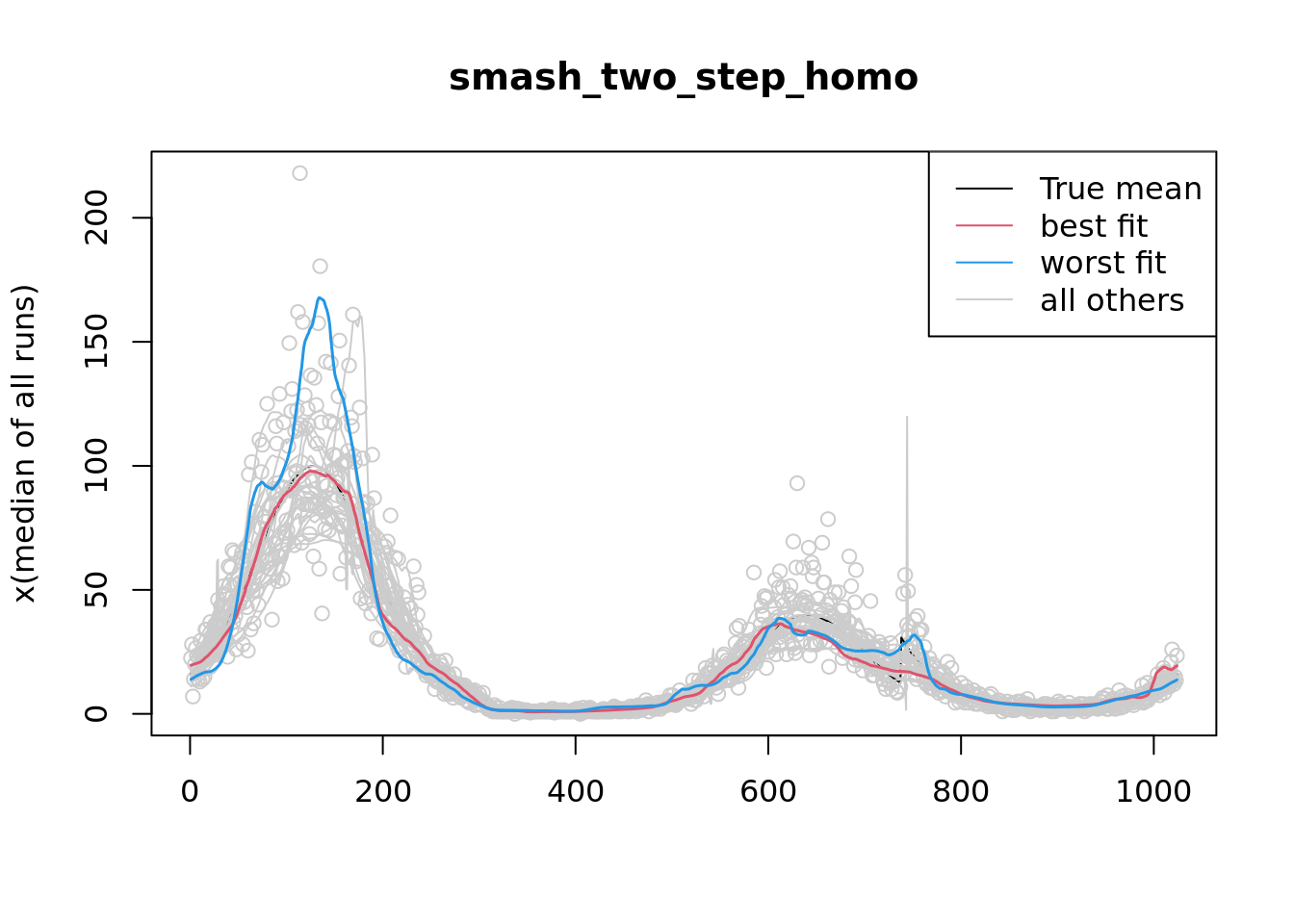 smash_two_step_homo

True mean
best fit
worst fit
all others

x(median of all runs)

0
50
100
150
200

0
200
400
600
800
1000